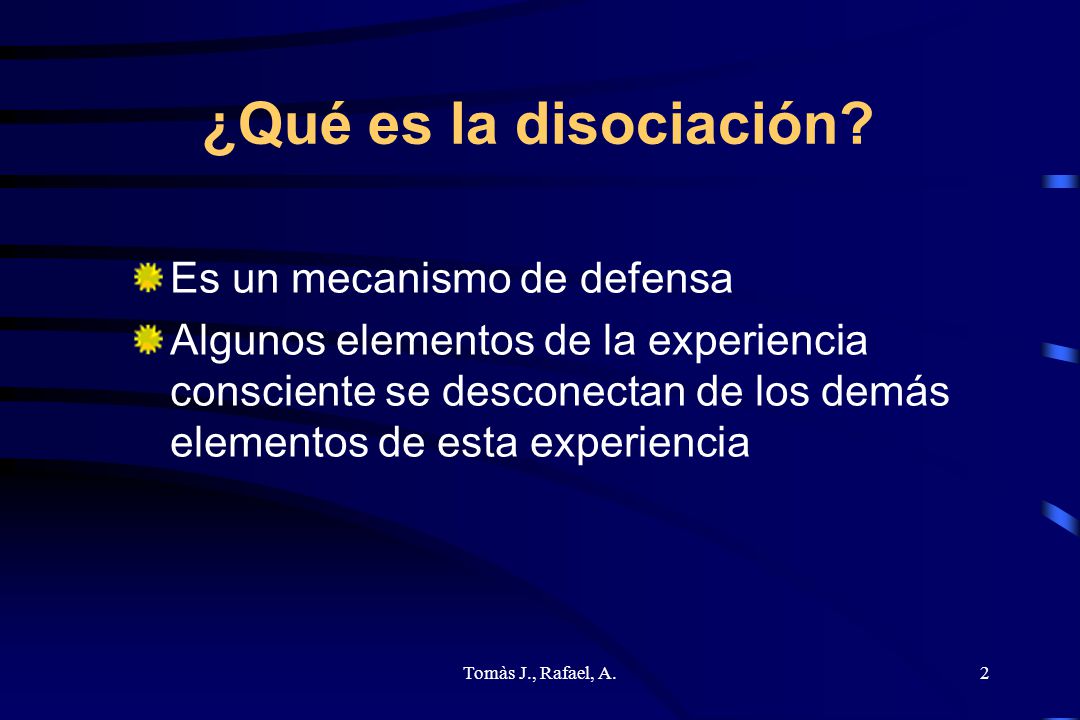 ¿Qué es la disociación?

Es un mecanismo de defensa

Algunos elementos de la experiencia consciente se desconectan de los demás elementos de esta experiencia

Tomàs J., Rafael, A.

2